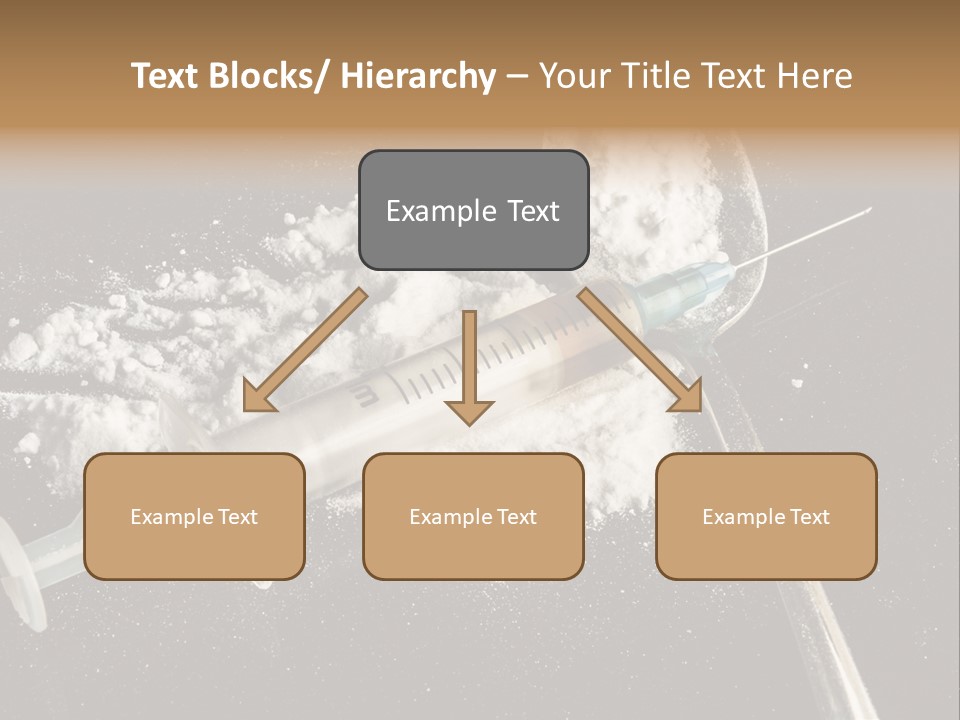 Text Blocks/ Hierarchy – Your Title Text Here

Example Text

Example Text

Example Text

Example Text